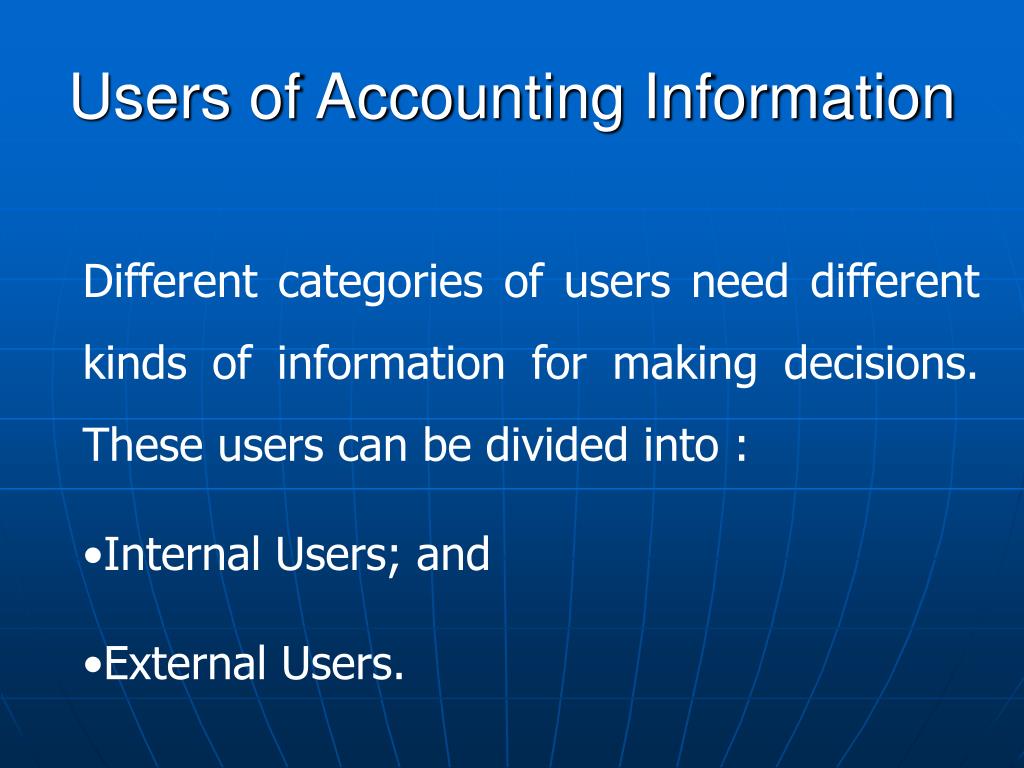 Users of Accounting Information

Different categories of users need different kinds of information for making decisions. These users can be divided into :

•Internal Users; and

•External Users.